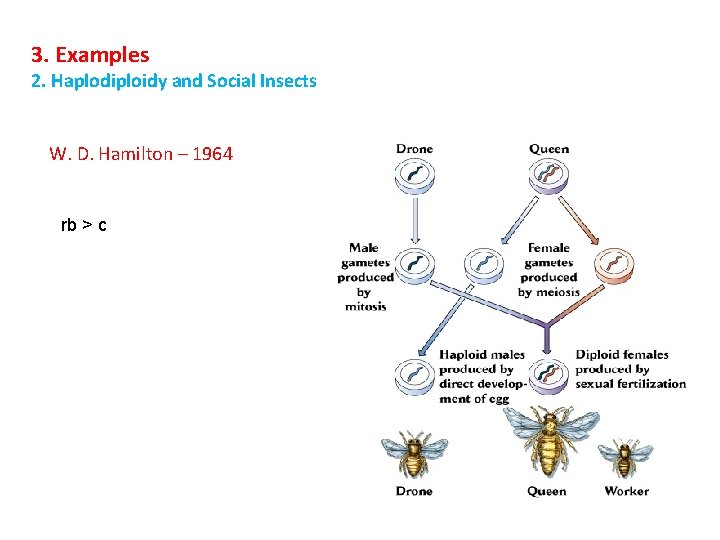 3. Examples
2. Haplodiploidy and Social Insects

W. D. Hamilton – 1964

rb > c

Drone

Queen

Male gametes produced by mitosis

Female gametes produced by meiosis

Haploid males produced by direct development of egg

Diploid females produced by sexual fertilization

Drone

Queen

Worker